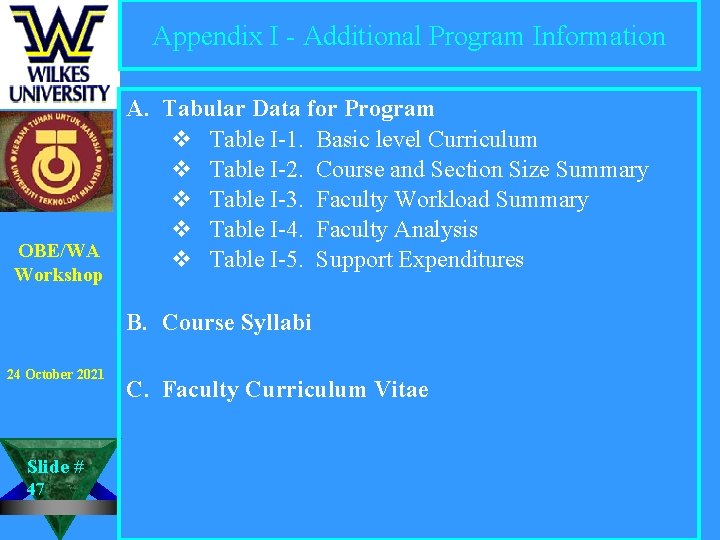 WILKES UNIVERSITY

KERANA TUHAN UNTUK MANUSIA
UNIVERSITI TEKNOLOGI MALAYSIA

OBE/WA Workshop

24 October 2021

Slide # 47

Appendix I - Additional Program Information

A. Tabular Data for Program
❖ Table I-1. Basic level Curriculum
❖ Table I-2. Course and Section Size Summary
❖ Table I-3. Faculty Workload Summary
❖ Table I-4. Faculty Analysis
❖ Table I-5. Support Expenditures

B. Course Syllabi

C. Faculty Curriculum Vitae